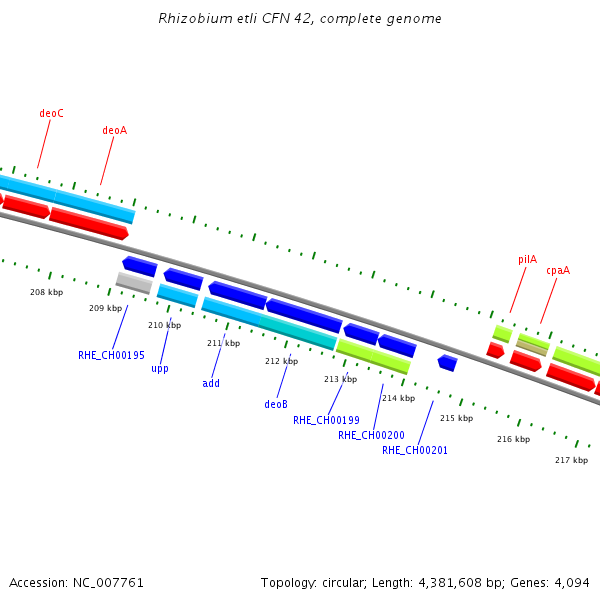 Rhizobium etli CFN 42, complete genome

deoC
deoA
pilA
cpaA

208 kbp
209 kbp
210 kbp
211 kbp
212 kbp
213 kbp
214 kbp
215 kbp
216 kbp
217 kbp

RHE_CH00195
upp
add
deoB
RHE_CH00199
RHE_CH00200
RHE_CH00201

Accession: NC_007761
Topology: circular; Length: 4,381,608 bp; Genes: 4,094